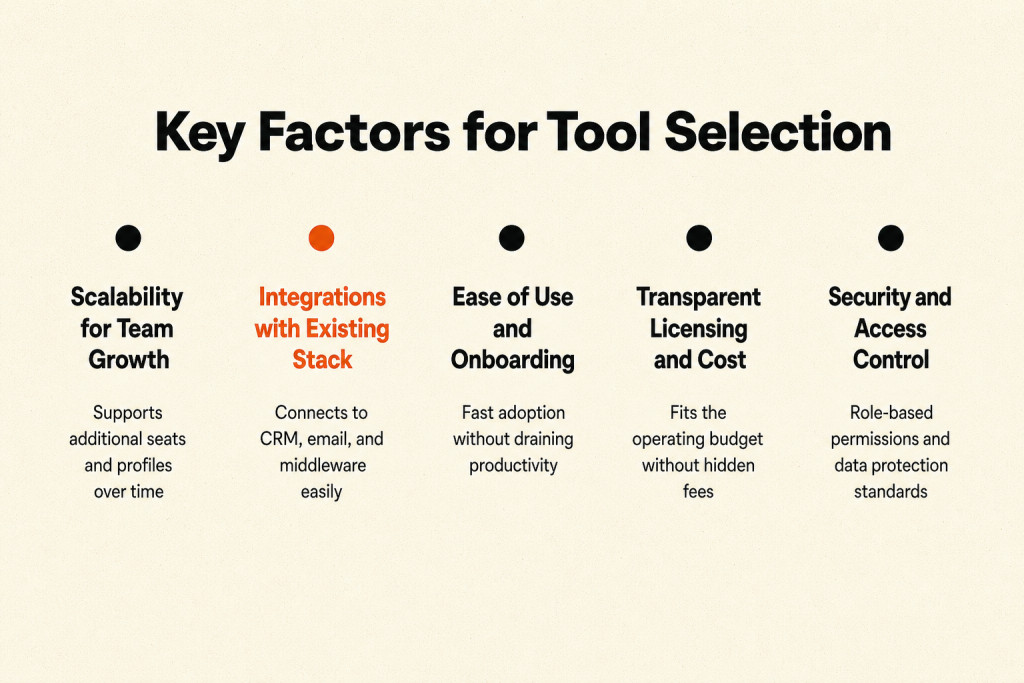 Key Factors for Tool Selection

Scalability for Team Growth

Supports additional seats and profiles over time

Integrations with Existing Stack

Connects to CRM, email, and middleware easily

Ease of Use and Onboarding

Fast adoption without draining productivity

Transparent Licensing and Cost

Fits the operating budget without hidden fees

Security and Access Control

Role-based permissions and data protection standards